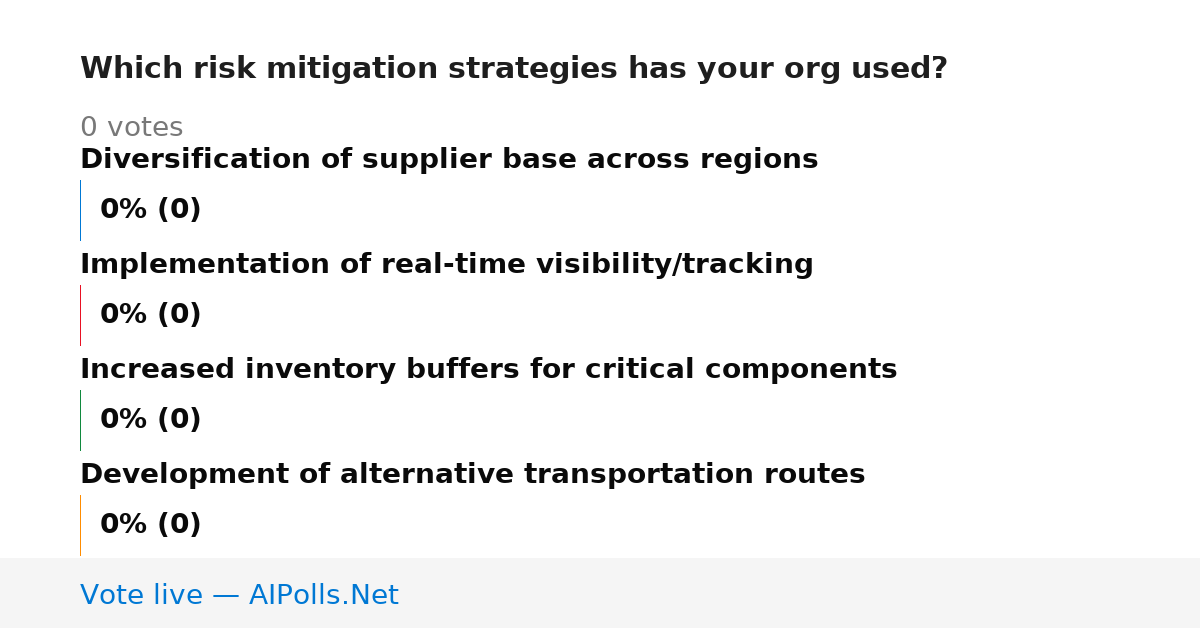 Which risk mitigation strategies has your org used?

0 votes

Diversification of supplier base across regions

0% (0)

Implementation of real-time visibility/tracking

0% (0)

Increased inventory buffers for critical components

0% (0)

Development of alternative transportation routes

0% (0)

Vote live — AIPolls.Net